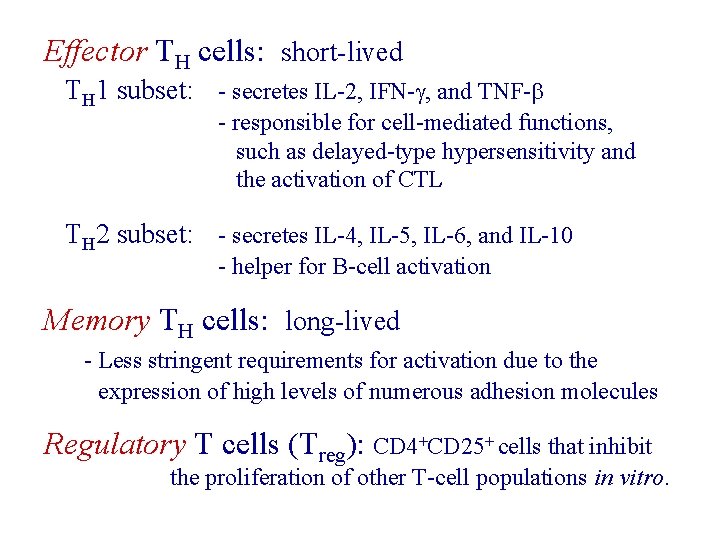 Effector $T_H$ cells: short-lived

$T_H1$ subset: - secretes IL-2, IFN-$\gamma$, and TNF-$\beta$
- responsible for cell-mediated functions, such as delayed-type hypersensitivity and the activation of CTL

$T_H2$ subset: - secretes IL-4, IL-5, IL-6, and IL-10
- helper for B-cell activation

Memory $T_H$ cells: long-lived

- Less stringent requirements for activation due to the expression of high levels of numerous adhesion molecules

Regulatory T cells ($T_{reg}$): $CD4^+CD25^+$ cells that inhibit the proliferation of other T-cell populations in vitro.